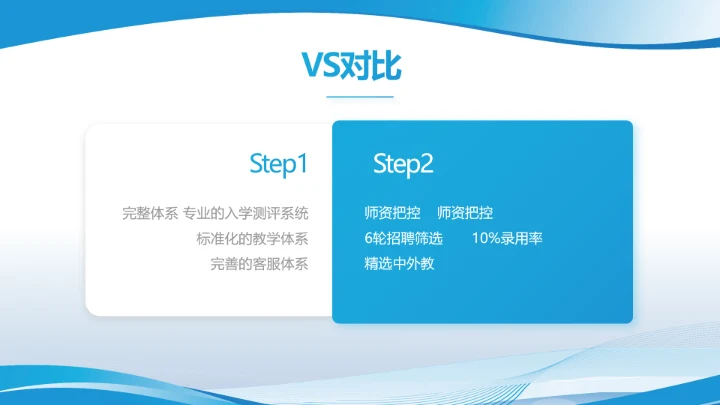 VS对比

Step1

完整体系 专业的入学测评系统
标准化的教学体系
完善的客服体系

Step2

师资把控　师资把控
6轮招聘筛选　10%录用率
精选中外教